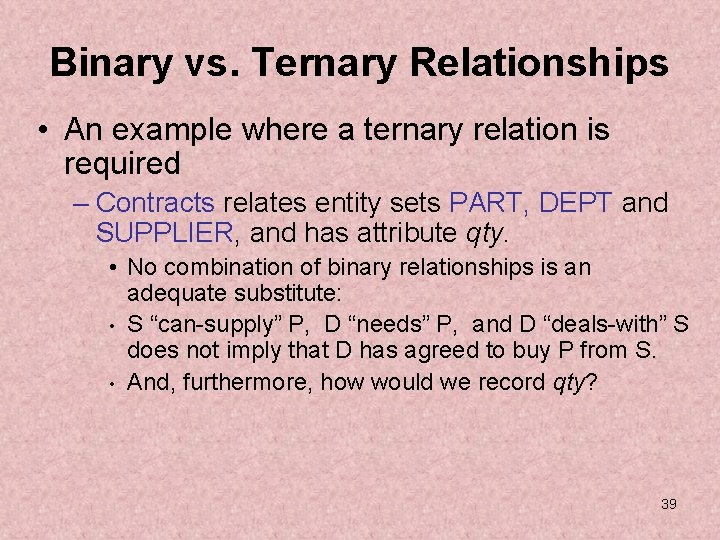 Binary vs. Ternary Relationships

• An example where a ternary relation is required

– Contracts relates entity sets PART, DEPT and SUPPLIER, and has attribute qty.

• No combination of binary relationships is an adequate substitute:

• S “can-supply” P, D “needs” P, and D “deals-with” S does not imply that D has agreed to buy P from S.

• And, furthermore, how would we record qty?

39